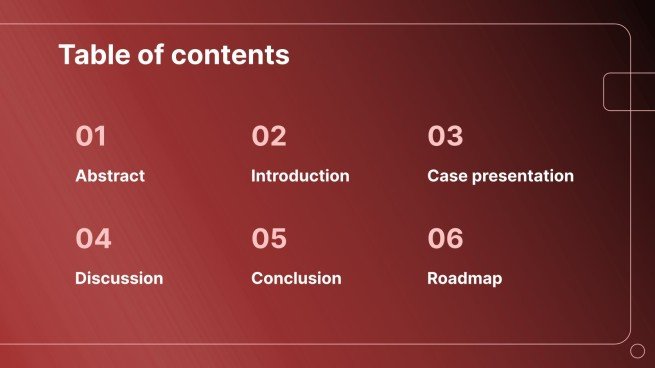 Table of contents

01

Abstract

02

Introduction

03

Case presentation

04

Discussion

05

Conclusion

06

Roadmap